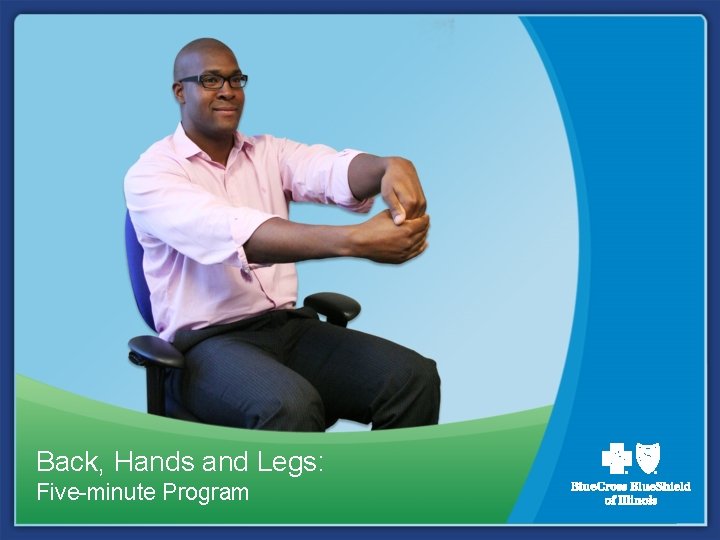 Back, Hands and Legs:
Five-minute Program

BlueCross BlueShield of Illinois